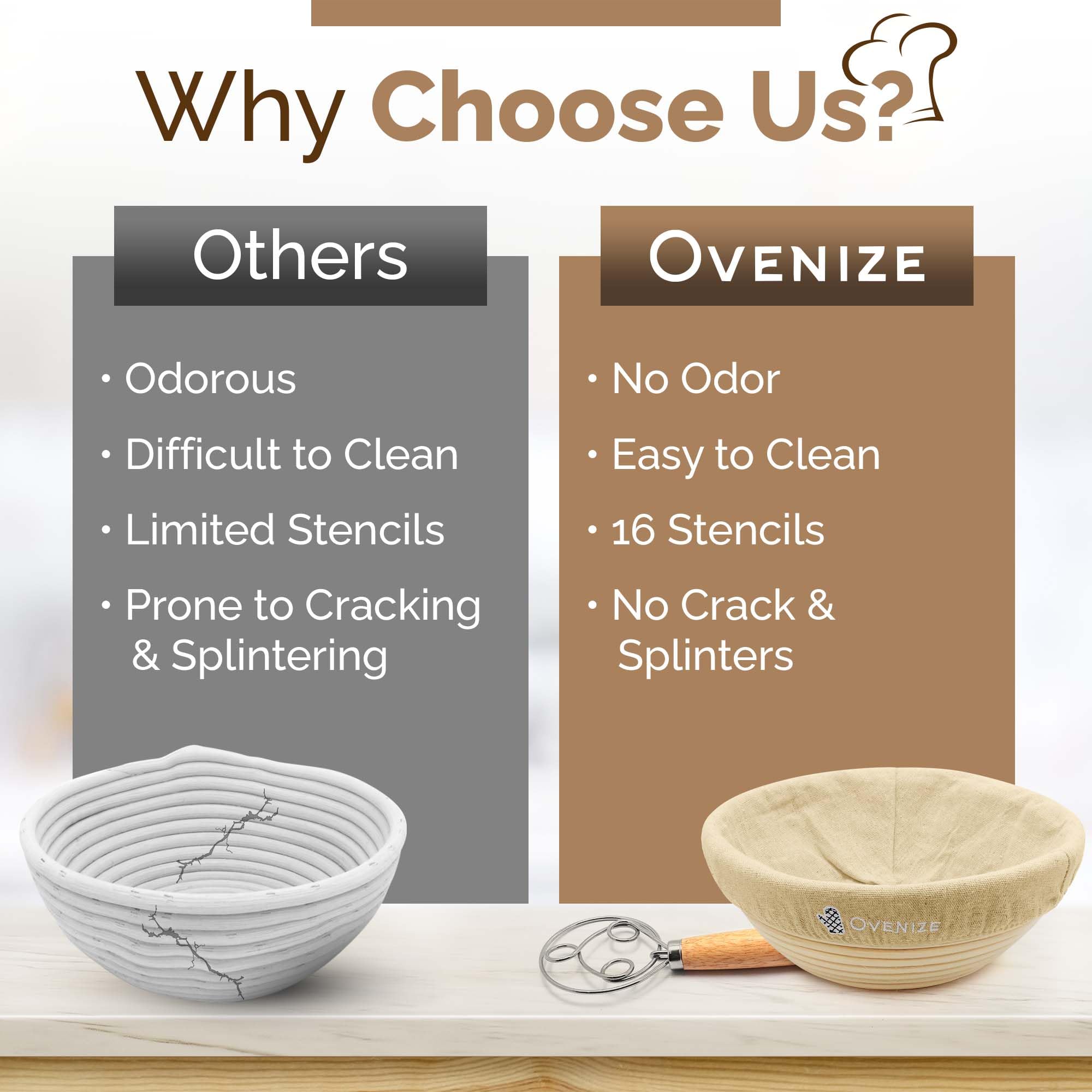 Why Choose Us?

Others

• Odorous
• Difficult to Clean
• Limited Stencils
• Prone to Cracking & Splintering

OVENIZE

• No Odor
• Easy to Clean
• 16 Stencils
• No Crack & Splinters

OVENIZE